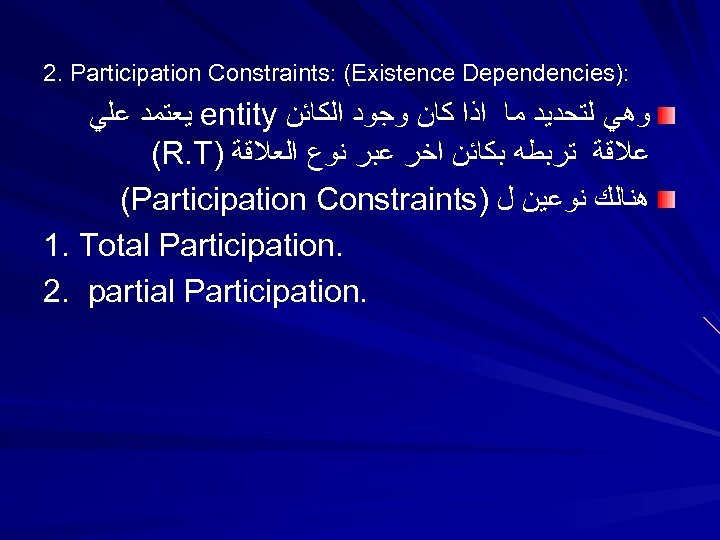 2. Participation Constraints: (Existence Dependencies):

وهي لتحديد ما اذا كان وجود الكائن entity يعتمد علي علاقة تربطه بكائن اخر عبر نوع العلاقة (R.T)

هنالك نوعين ل (Participation Constraints)

1. Total Participation.

2. partial Participation.